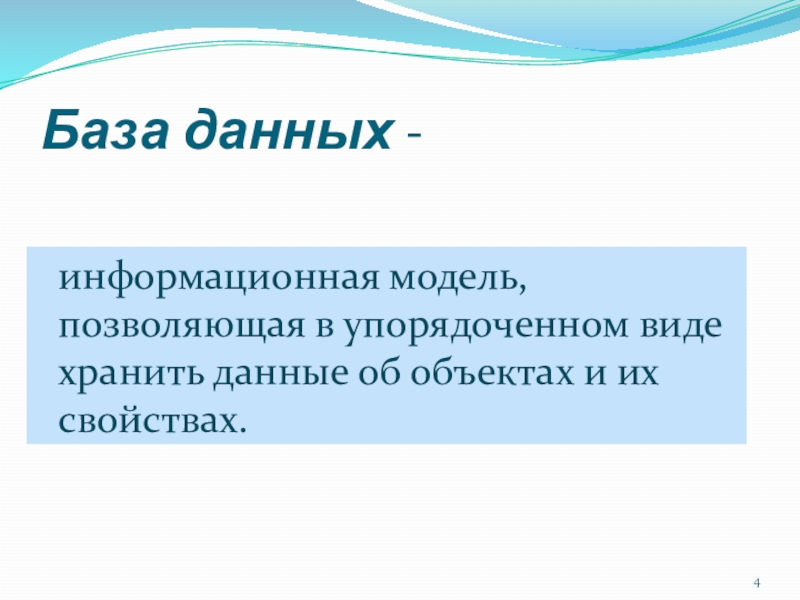 База данных -

информационная модель, позволяющая в упорядоченном виде хранить данные об объектах и их свойствах.

4